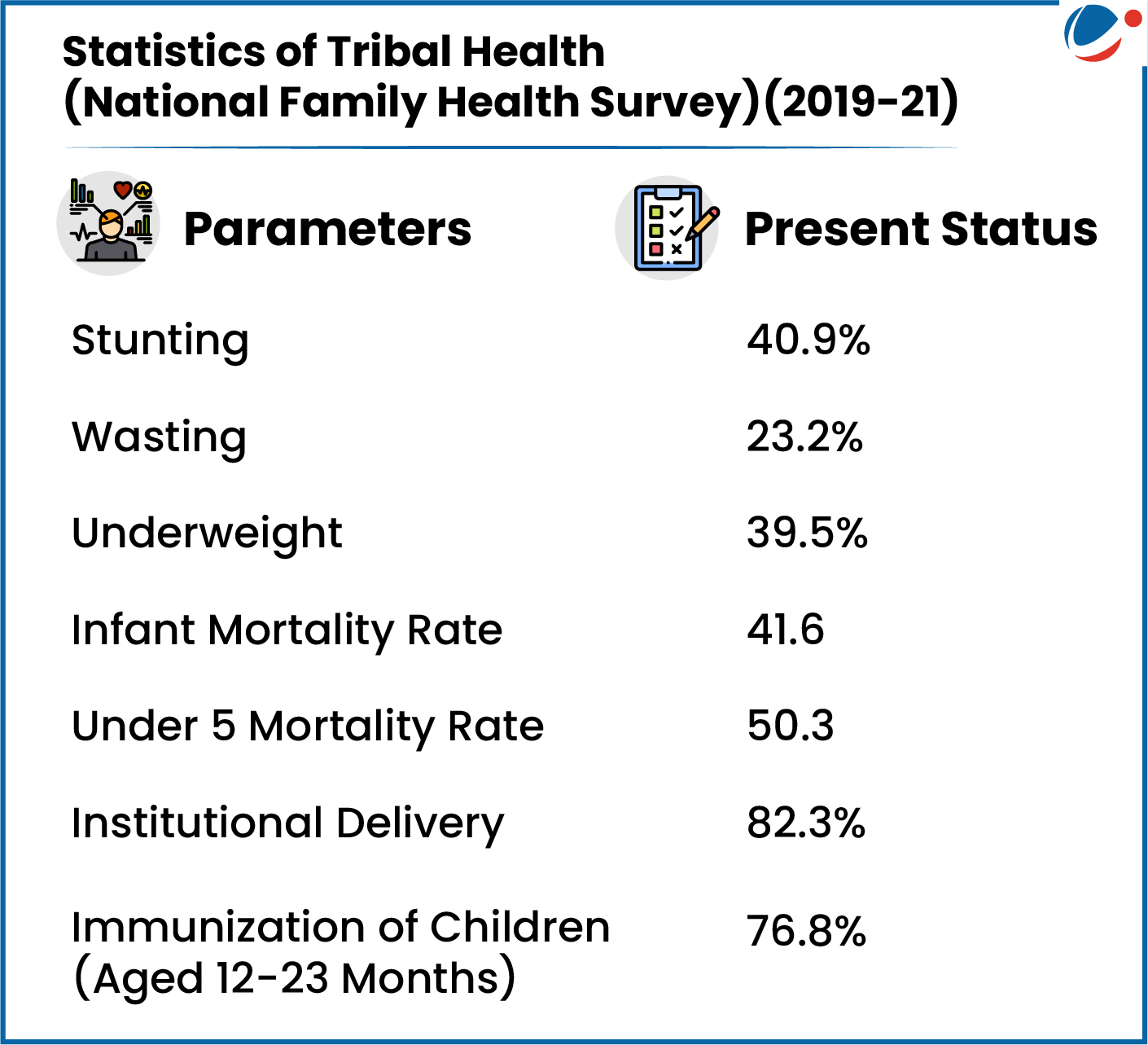 Statistics of Tribal Health
(National Family Health Survey)(2019-21)

| Parameters | Present Status |
|---|---|
| Stunting | 40.9% |
| Wasting | 23.2% |
| Underweight | 39.5% |
| Infant Mortality Rate | 41.6 |
| Under 5 Mortality Rate | 50.3 |
| Institutional Delivery | 82.3% |
| Immunization of Children (Aged 12-23 Months) | 76.8% |